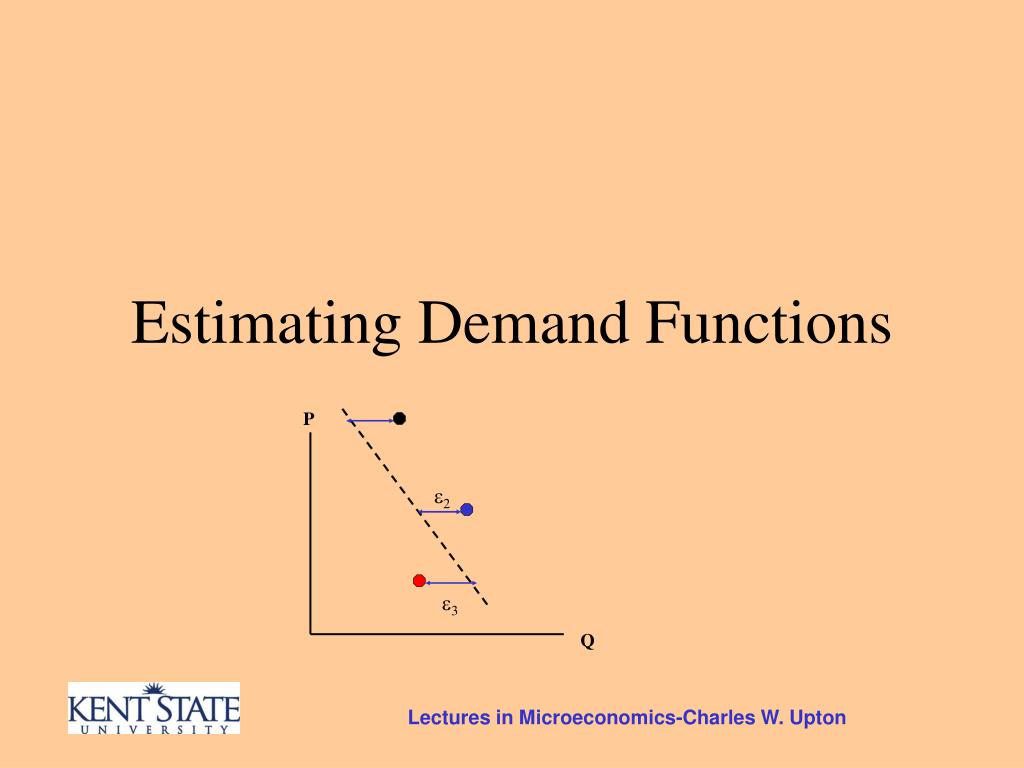 Estimating Demand Functions

P

$\varepsilon_2$

$\varepsilon_3$

Q

KENT STATE
UNIVERSITY

Lectures in Microeconomics-Charles W. Upton